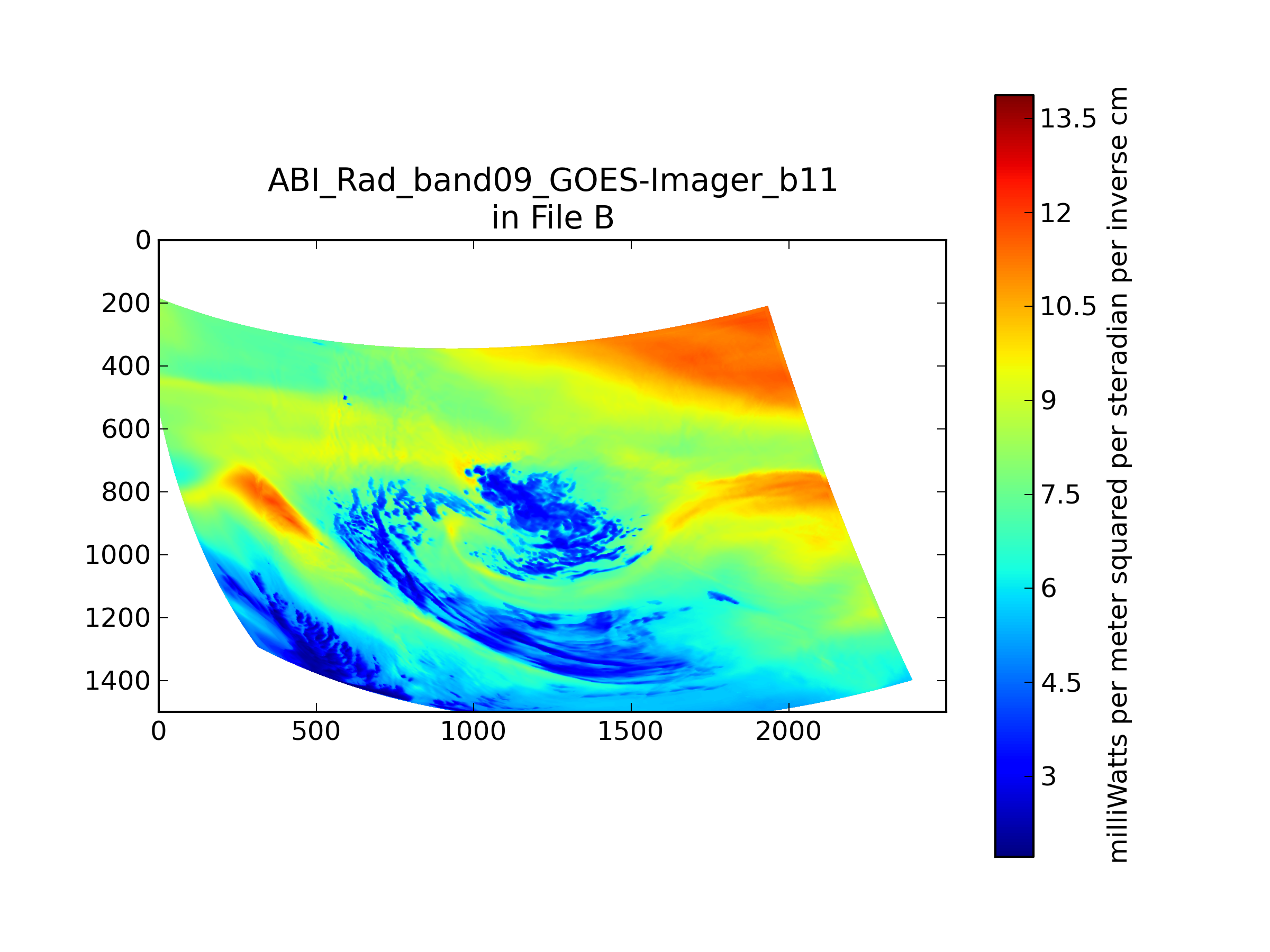 ABI_Rad_band09_GOES-Imager_b11
in File B

0
200
400
600
800
1000
1200
1400

0
500
1000
1500
2000

13.5
12
10.5
9
7.5
6
4.5
3

milliWatts per meter squared per steradian per inverse cm